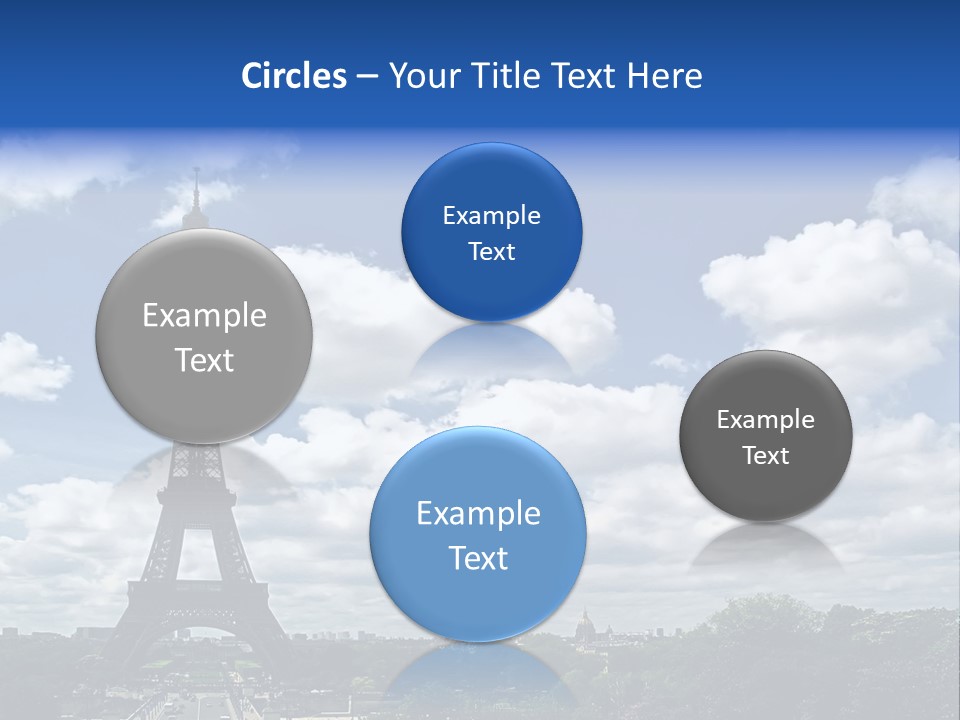 Circles – Your Title Text Here

Example Text

Example Text

Example Text

Example Text